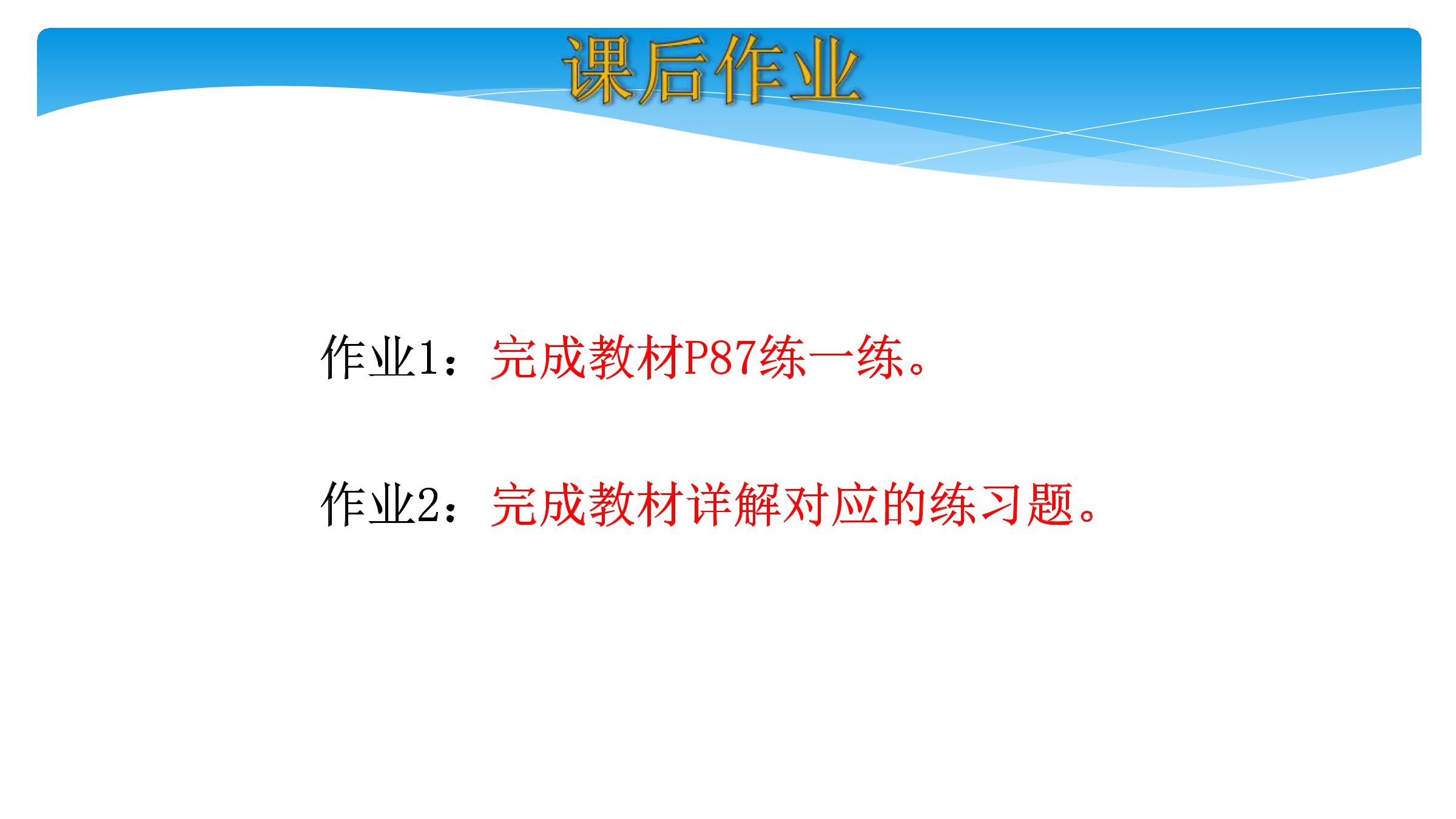 课后作业

作业1：完成教材P87练一练。

作业2：完成教材详解对应的练习题。